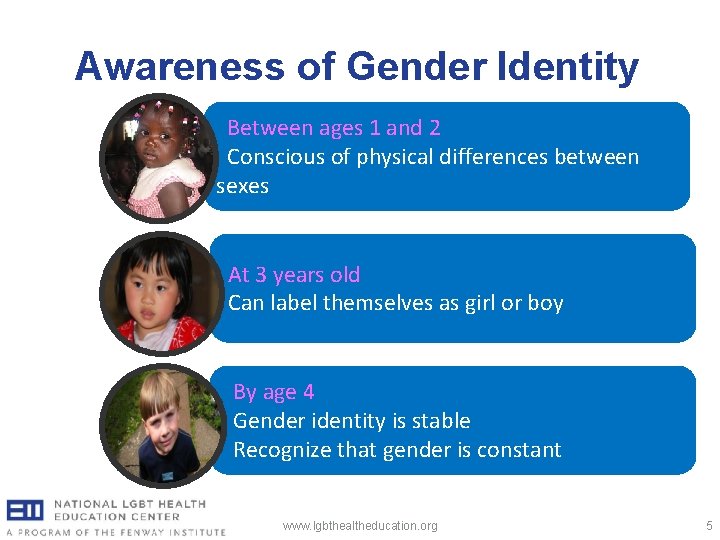 Awareness of Gender Identity

Between ages 1 and 2
Conscious of physical differences between sexes

At 3 years old
Can label themselves as girl or boy

By age 4
Gender identity is stable
Recognize that gender is constant

NATIONAL LGBT HEALTH EDUCATION CENTER
A PROGRAM OF THE FENWAY INSTITUTE

www.lgbthealtheducation.org

5